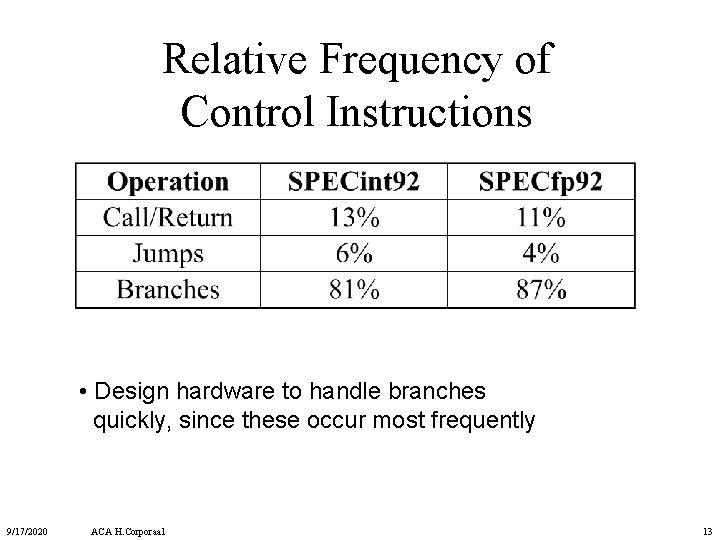 Relative Frequency of Control Instructions

| Operation | SPECint92 | SPECfp92 |
|---|---|---|
| Call/Return | 13% | 11% |
| Jumps | 6% | 4% |
| Branches | 81% | 87% |

• Design hardware to handle branches quickly, since these occur most frequently

9/17/2020 ACA H.Corporaal 13